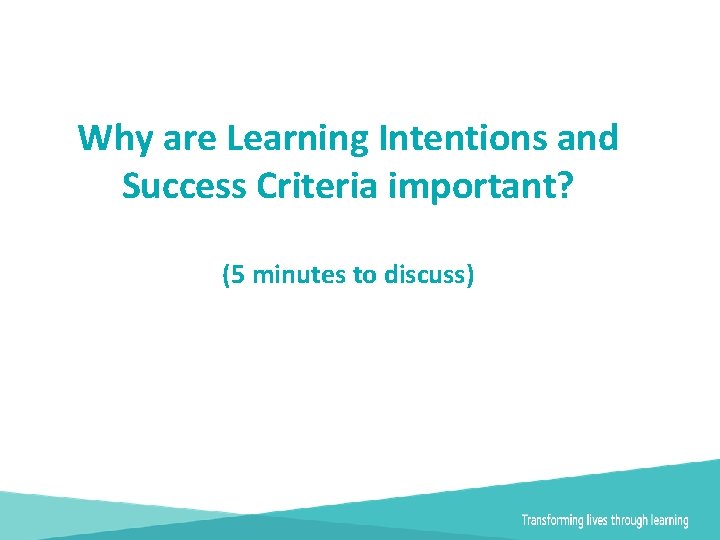 Why are Learning Intentions and Success Criteria important?

(5 minutes to discuss)

Transforming lives through learning